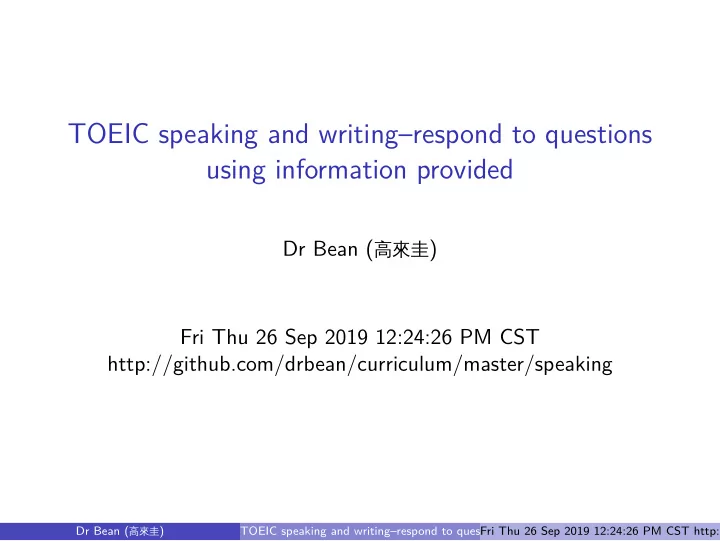 TOEIC speaking and writing–respond to questions using information provided

Dr Bean (高來圭)

Fri Thu 26 Sep 2019 12:24:26 PM CST
http://github.com/drbean/curriculum/master/speaking

Dr Bean (高來圭) TOEIC speaking and writing–respond to ques Fri Thu 26 Sep 2019 12:24:26 PM CST http: